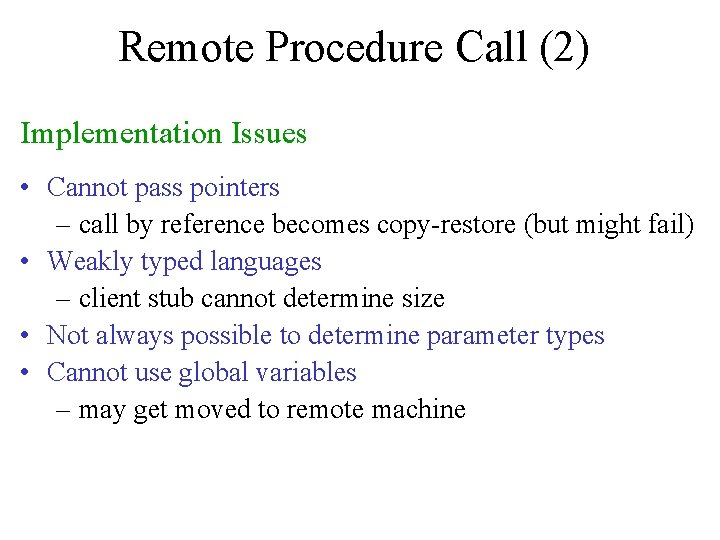 Remote Procedure Call (2)

Implementation Issues

• Cannot pass pointers
– call by reference becomes copy-restore (but might fail)
• Weakly typed languages
– client stub cannot determine size
• Not always possible to determine parameter types
• Cannot use global variables
– may get moved to remote machine